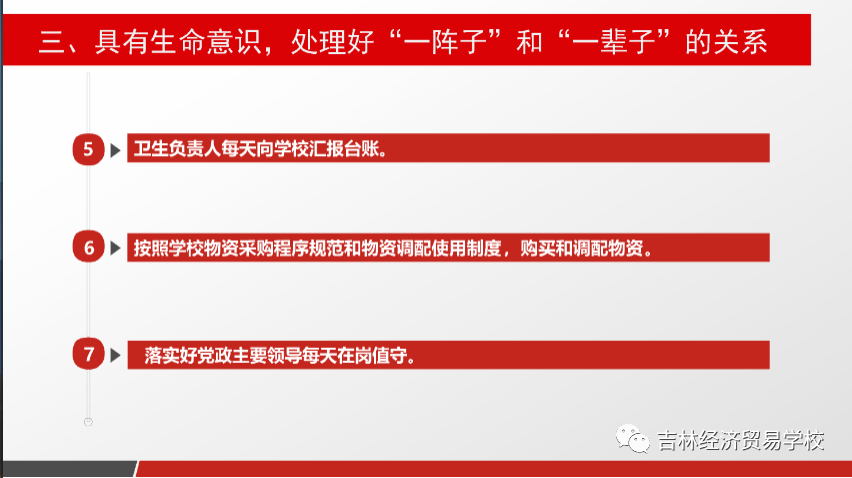 三、具有生命意识，处理好“一阵子”和“一辈子”的关系

5 卫生负责人每天向学校汇报台账。

6 按照学校物资采购程序规范和物资调配使用制度，购买和调配物资。

7 落实好党政主要领导每天在岗值守。

吉林经济贸易学校